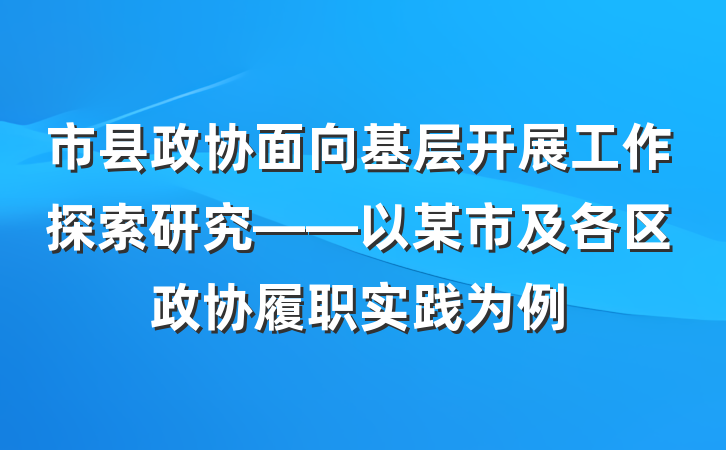 市县政协面向基层开展工作探索研究——以某市及各区政协履职实践为例